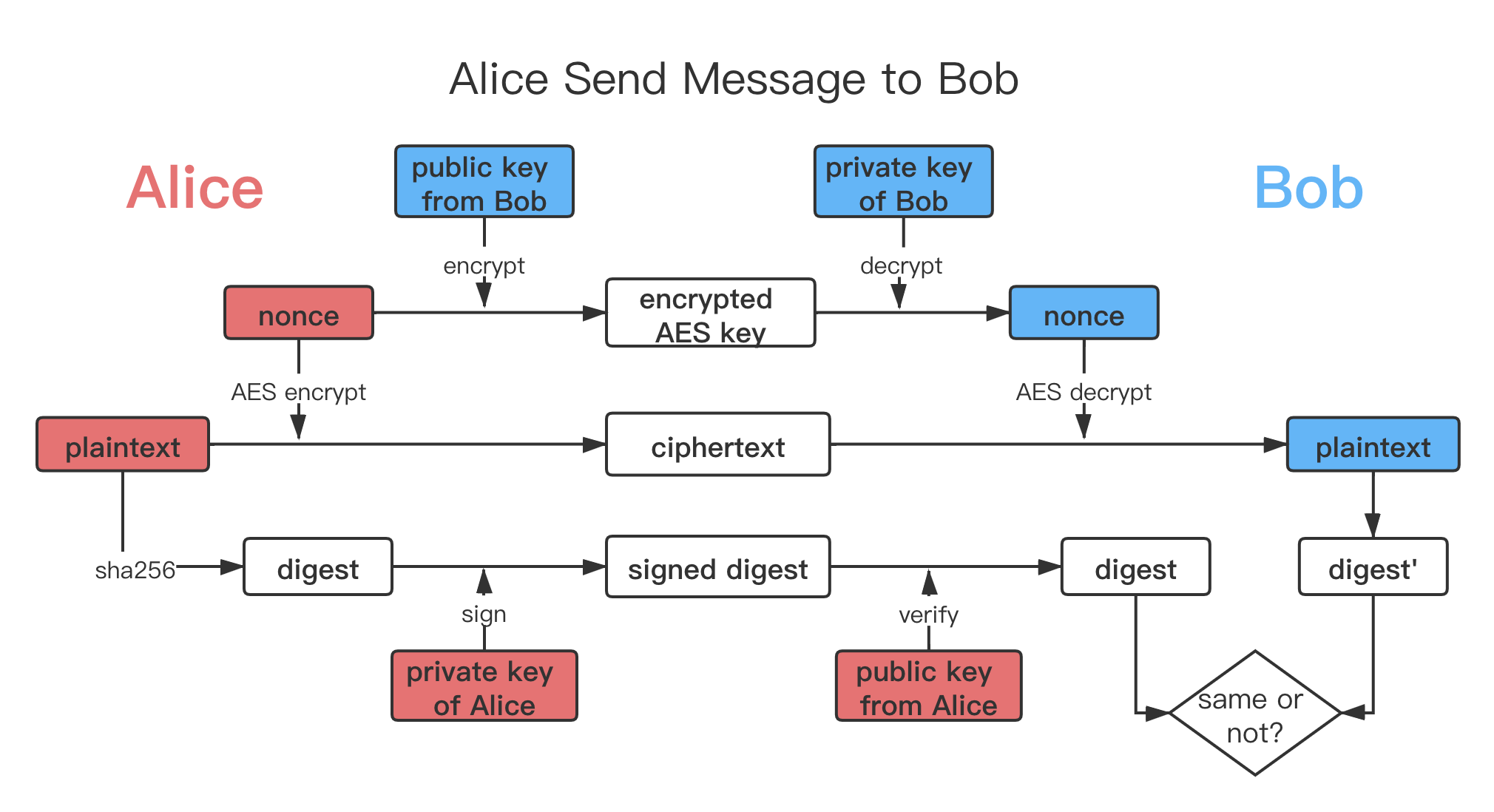 Alice Send Message to Bob

Alice

public key from Bob

private key of Bob

Bob

encrypt

decrypt

nonce

encrypted AES key

nonce

AES encrypt

AES decrypt

plaintext

ciphertext

plaintext

sha256

digest

signed digest

digest

digest'

sign

verify

private key of Alice

public key from Alice

same or not?